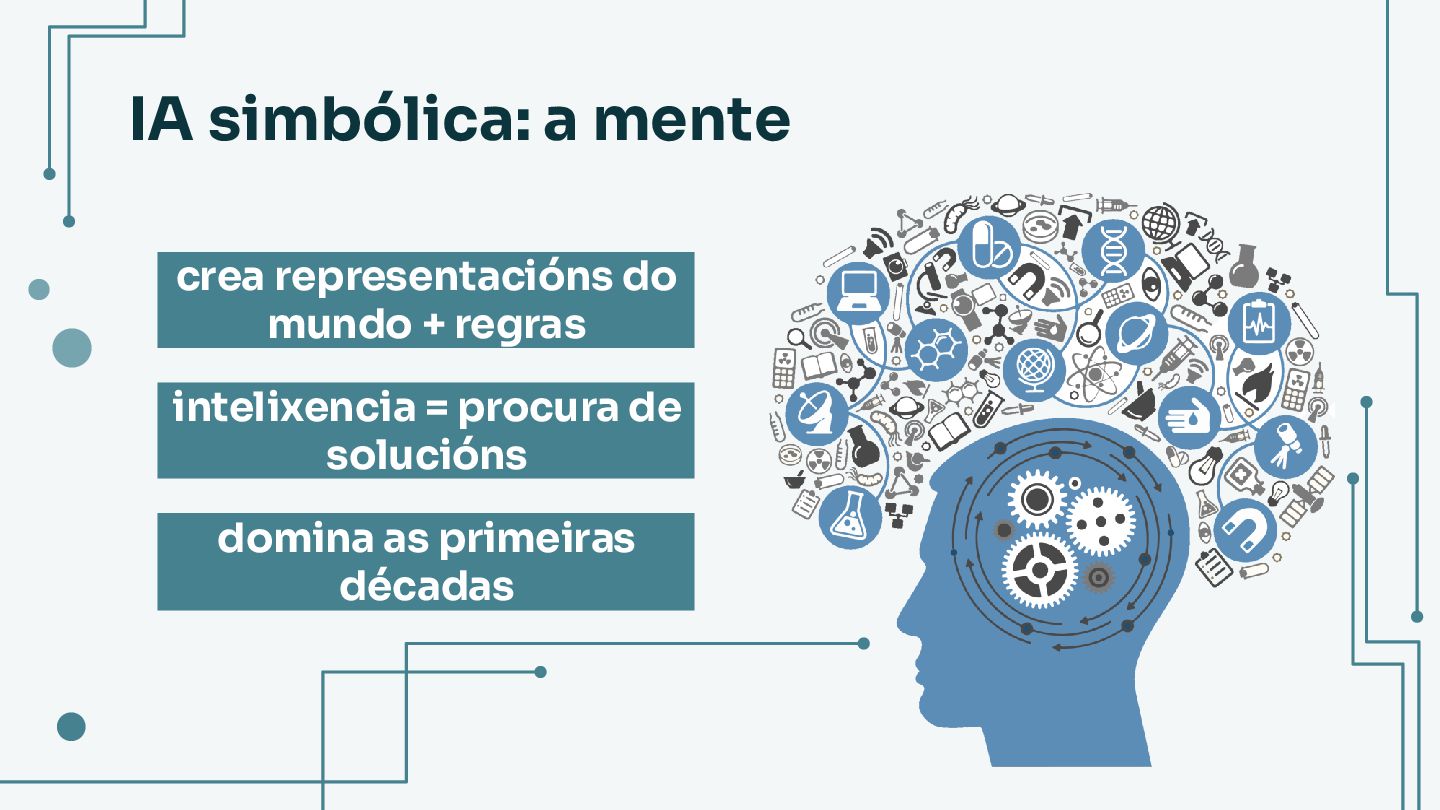 IA simbólica: a mente

crea representacións do mundo + regras

intelixencia = procura de solucións

domina as primeiras décadas